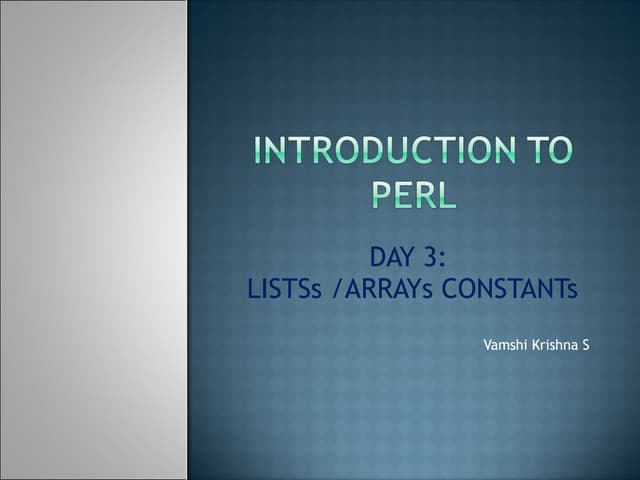 INTRODUCTION TO PERL

DAY 3:
LISTSs /ARRAYs CONSTANTs

Vamshi Krishna S